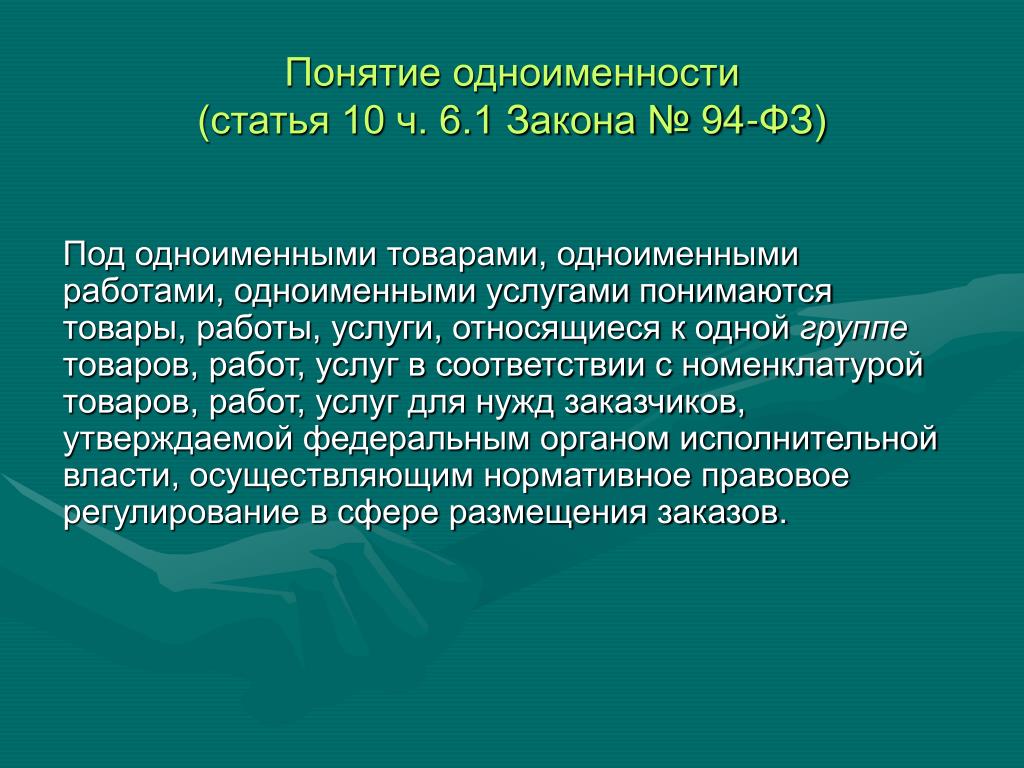 Понятие одноименности
(статья 10 ч. 6.1 Закона № 94-ФЗ)

Под одноименными товарами, одноименными работами, одноименными услугами понимаются товары, работы, услуги, относящиеся к одной группе товаров, работ, услуг в соответствии с номенклатурой товаров, работ, услуг для нужд заказчиков, утверждаемой федеральным органом исполнительной власти, осуществляющим нормативное правовое регулирование в сфере размещения заказов.